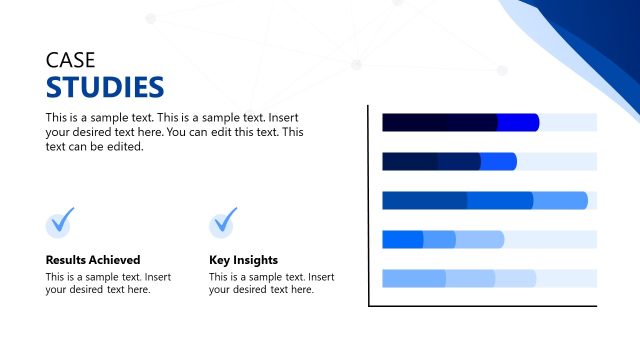 CASE
STUDIES

This is a sample text. This is a sample text. Insert your desired text here. You can edit this text. This text can be edited.

Results Achieved

This is a sample text. Insert your desired text here.

Key Insights

This is a sample text. Insert your desired text here.